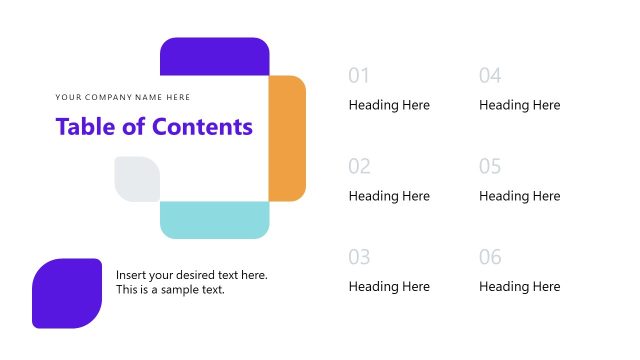 YOUR COMPANY NAME HERE

Table of Contents

Insert your desired text here. This is a sample text.

01
Heading Here

02
Heading Here

03
Heading Here

04
Heading Here

05
Heading Here

06
Heading Here